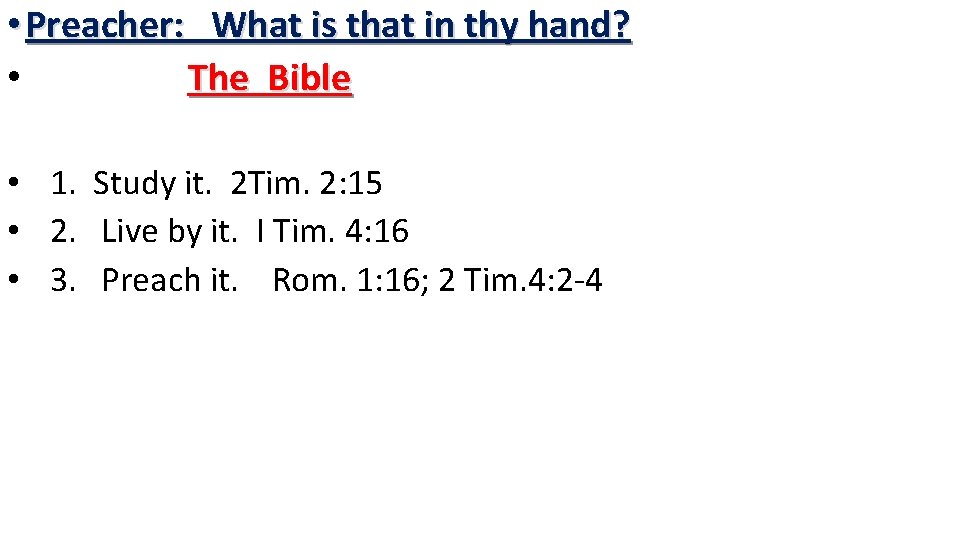 • Preacher: What is that in thy hand?
• The Bible

• 1. Study it. 2Tim. 2:15
• 2. Live by it. I Tim. 4:16
• 3. Preach it. Rom. 1:16; 2 Tim.4:2-4